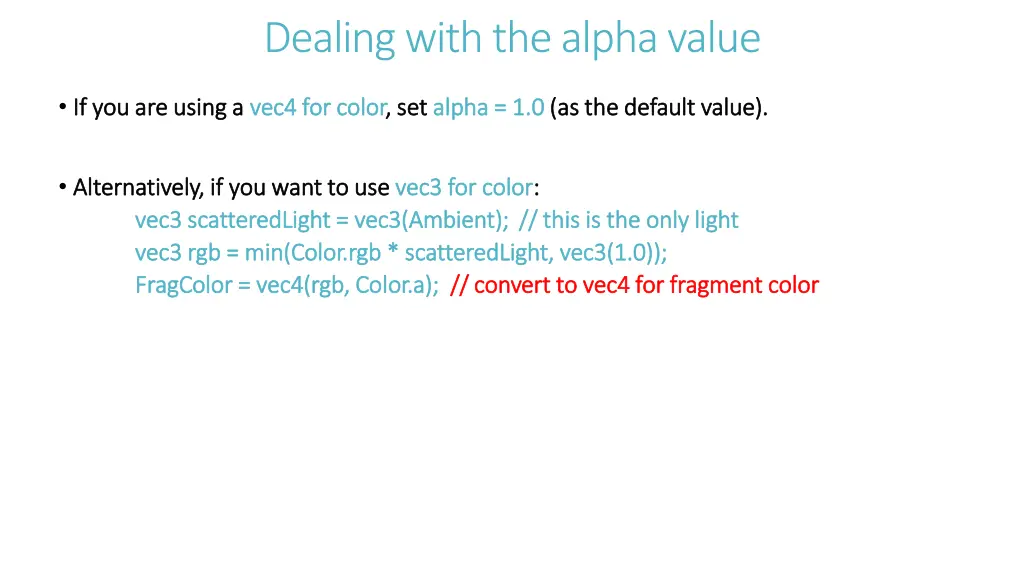 Dealing with the alpha value

• If you are using a vec4 for color, set alpha = 1.0 (as the default value).

• Alternatively, if you want to use vec3 for color:
vec3 scatteredLight = vec3(Ambient); // this is the only light
vec3 rgb = min(Color.rgb * scatteredLight, vec3(1.0));
FragColor = vec4(rgb, Color.a); // convert to vec4 for fragment color